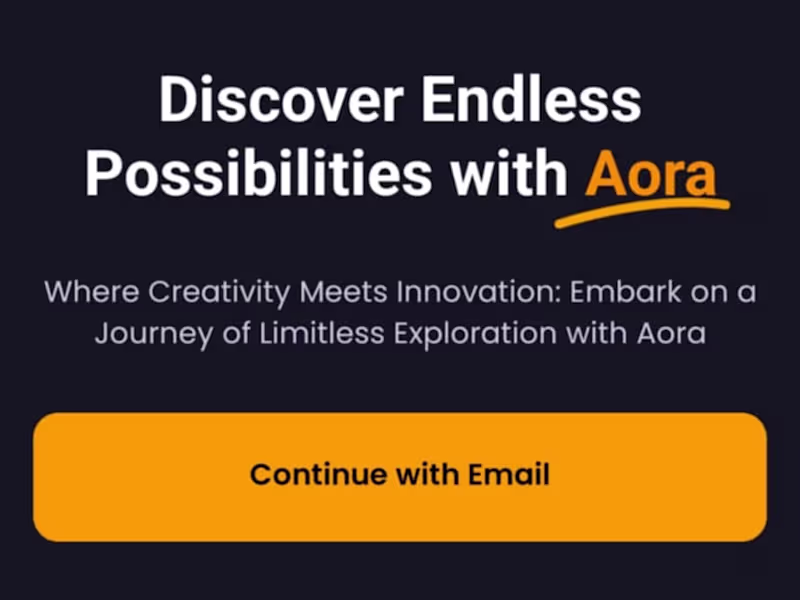 Discover Endless Possibilities with Aora

Where Creativity Meets Innovation: Embark on a Journey of Limitless Exploration with Aora

Continue with Email